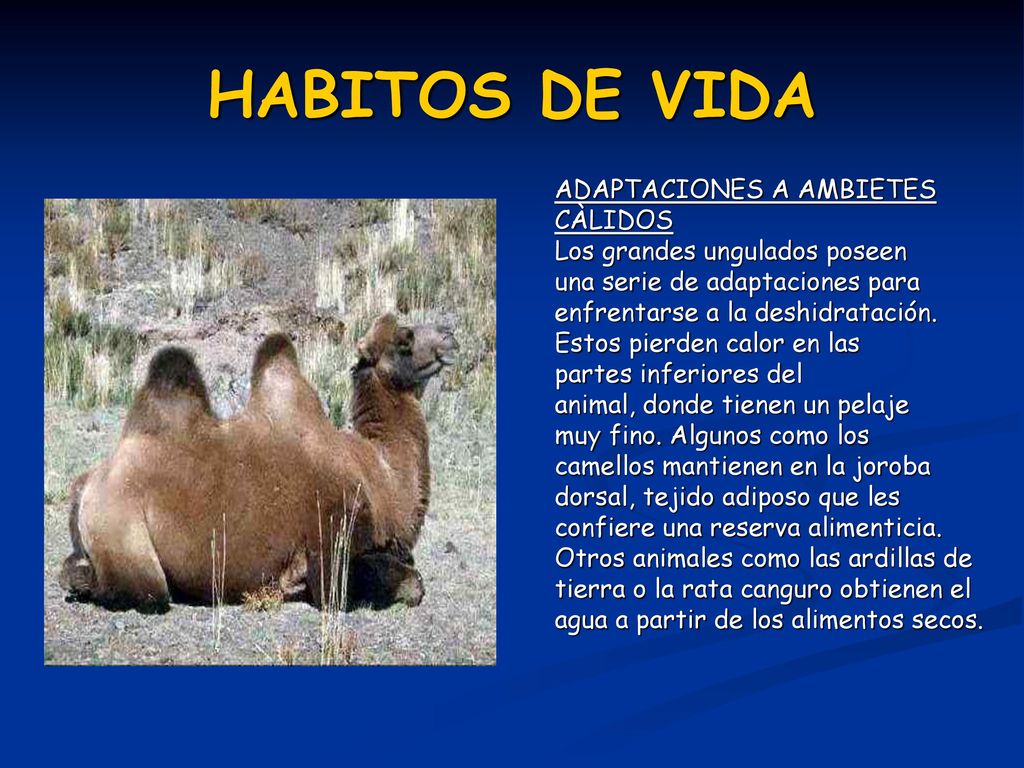 HABITOS DE VIDA

ADAPTACIONES A AMBIETES CÀLIDOS
Los grandes ungulados poseen una serie de adaptaciones para enfrentarse a la deshidratación. Estos pierden calor en las partes inferiores del animal, donde tienen un pelaje muy fino. Algunos como los camellos mantienen en la joroba dorsal, tejido adiposo que les confiere una reserva alimenticia. Otros animales como las ardillas de tierra o la rata canguro obtienen el agua a partir de los alimentos secos.